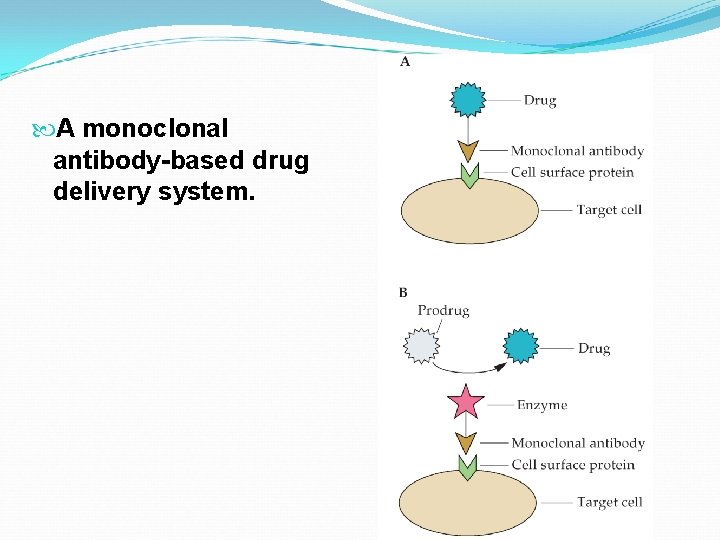 A monoclonal antibody-based drug delivery system.

A

Drug

Monoclonal antibody

Cell surface protein

Target cell

B

Prodrug

Drug

Enzyme

Monoclonal antibody

Cell surface protein

Target cell